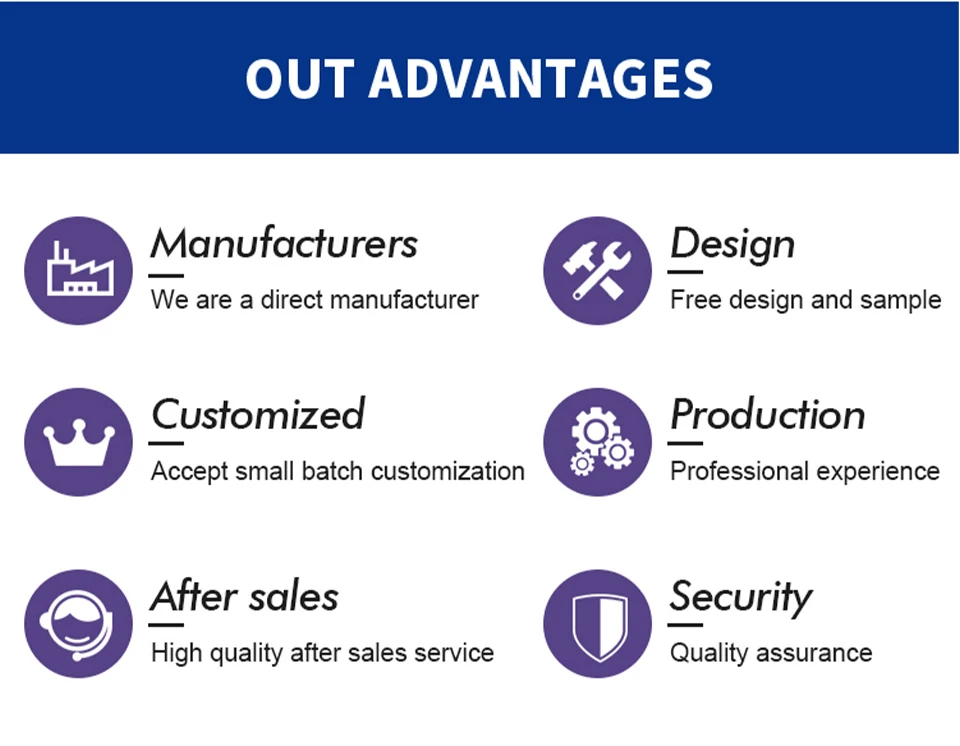 OUT ADVANTAGES

Manufacturers
We are a direct manufacturer

Customized
Accept small batch customization

After sales
High quality after sales service

Design
Free design and sample

Production
Professional experience

Security
Quality assurance